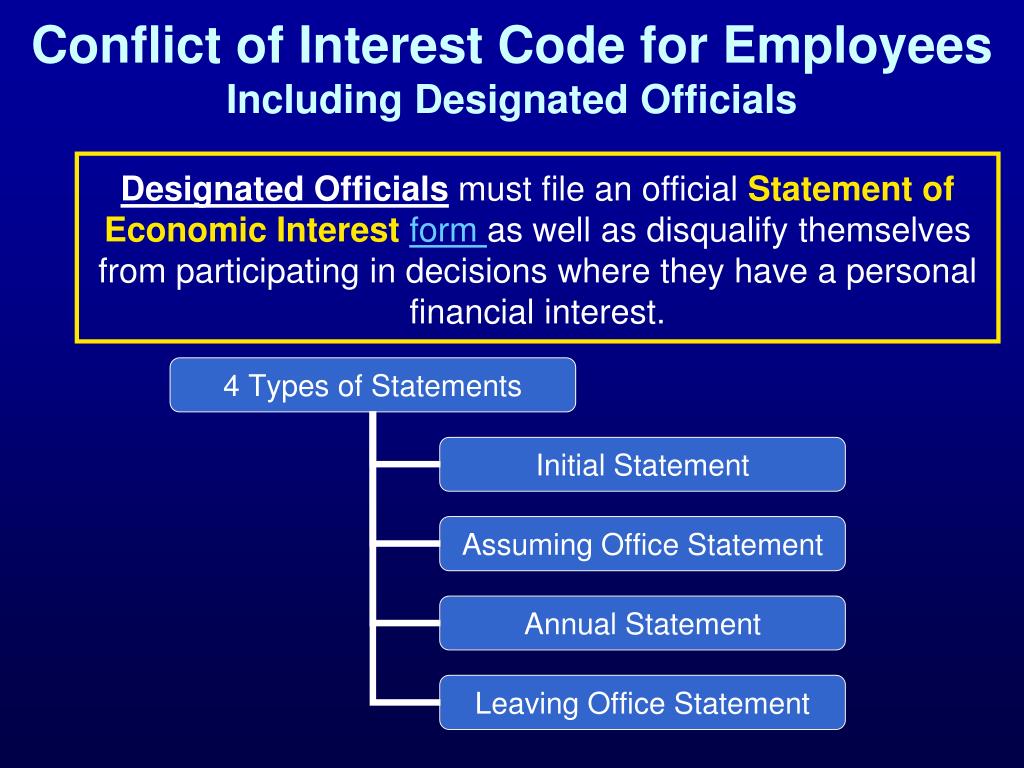 Conflict of Interest Code for Employees
Including Designated Officials

Designated Officials must file an official Statement of Economic Interest form as well as disqualify themselves from participating in decisions where they have a personal financial interest.

4 Types of Statements

Initial Statement

Assuming Office Statement

Annual Statement

Leaving Office Statement